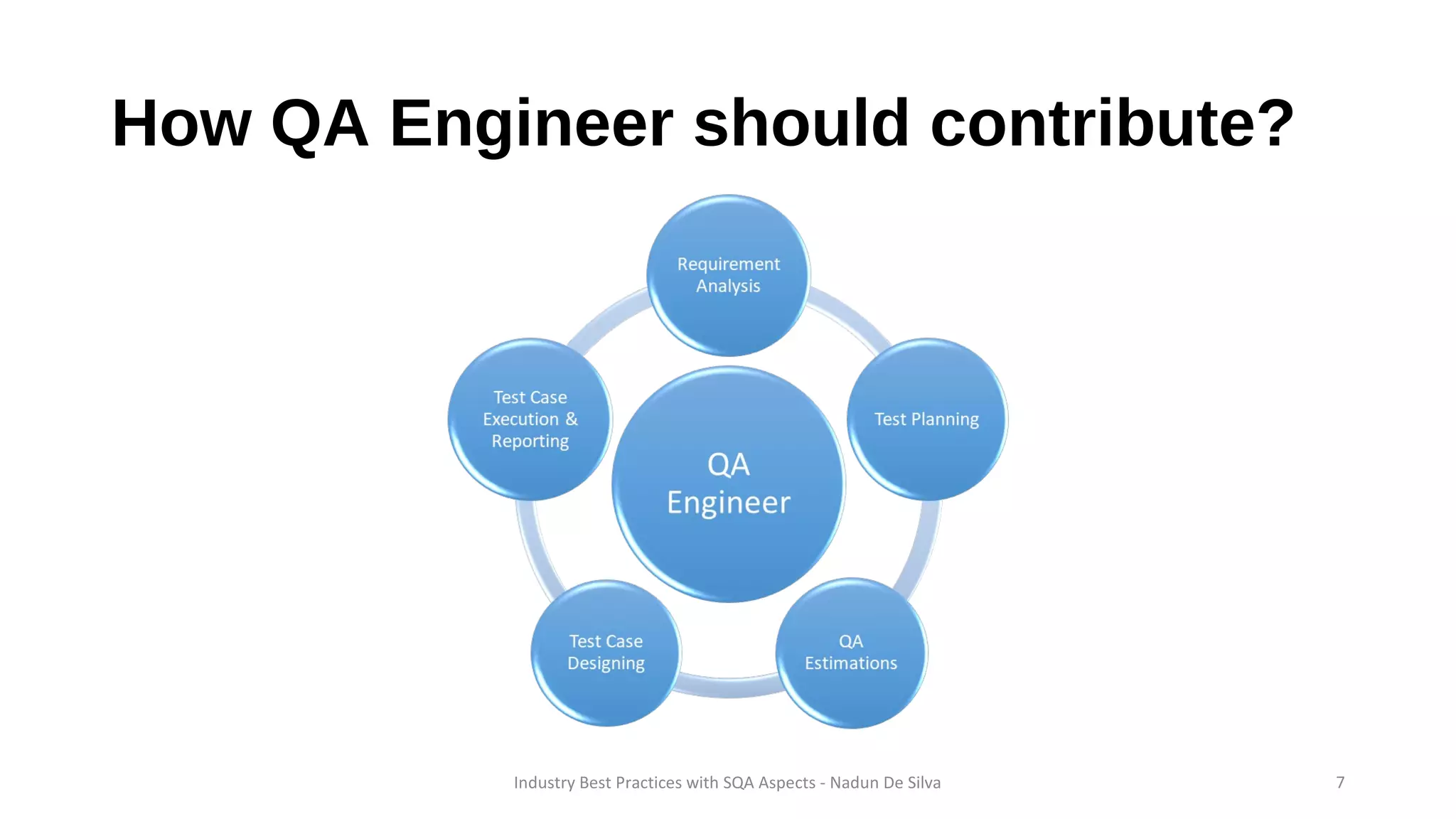 How QA Engineer should contribute?

Requirement Analysis

Test Planning

QA Estimations

Test Case Designing

Test Case Execution & Reporting

QA Engineer

Industry Best Practices with SQA Aspects - Nadun De Silva

7